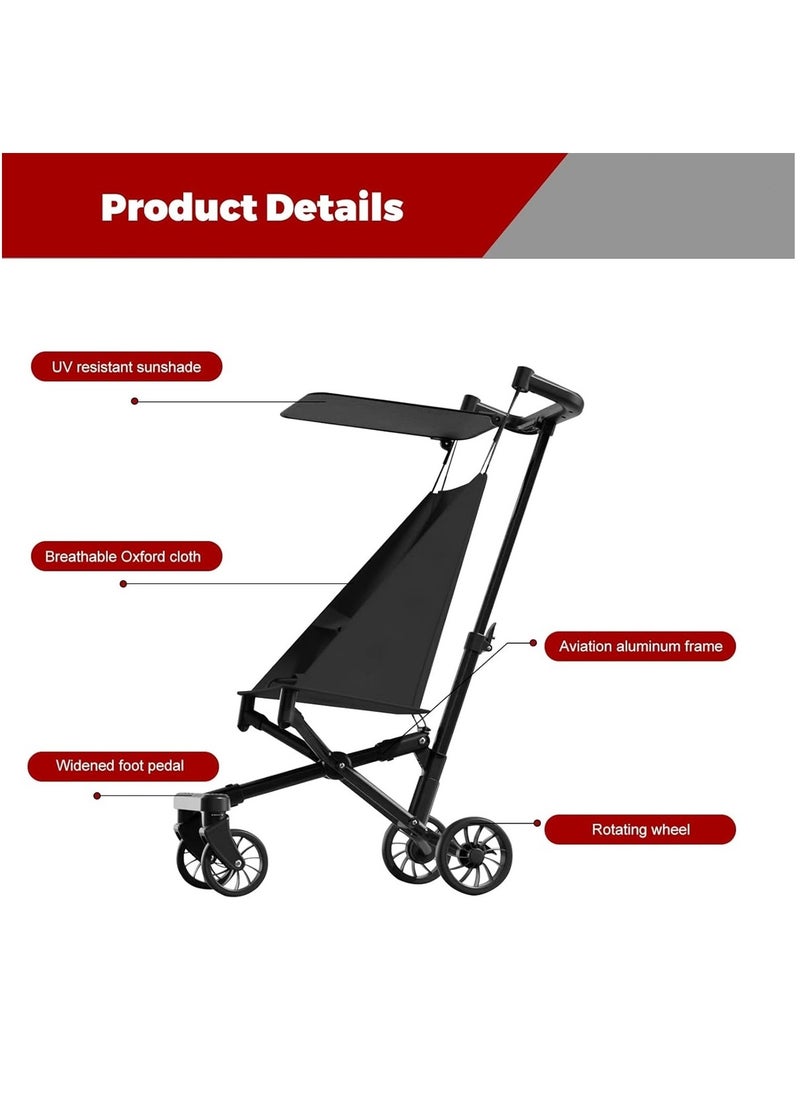 Product Details

UV resistant sunshade

Breathable Oxford cloth

Aviation aluminum frame

Widened foot pedal

Rotating wheel